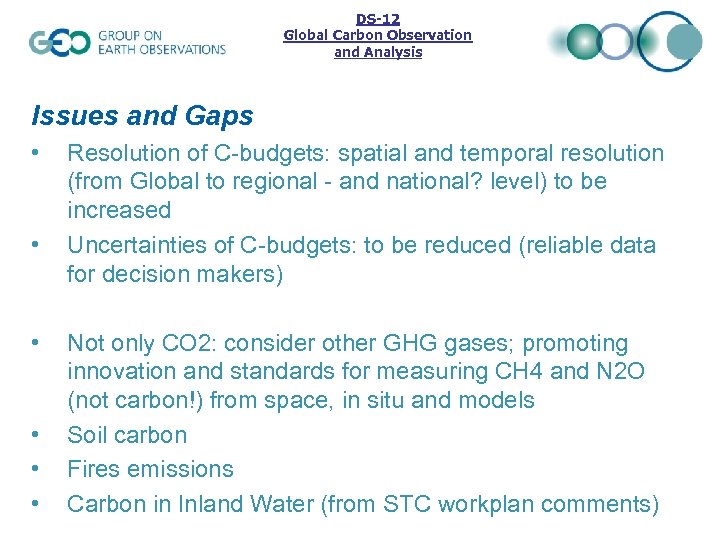 GEO GROUP ON EARTH OBSERVATIONS

DS-12
Global Carbon Observation and Analysis

Issues and Gaps

• Resolution of C-budgets: spatial and temporal resolution (from Global to regional - and national? level) to be increased
• Uncertainties of C-budgets: to be reduced (reliable data for decision makers)

• Not only CO2: consider other GHG gases; promoting innovation and standards for measuring CH4 and N2O (not carbon!) from space, in situ and models
• Soil carbon
• Fires emissions
• Carbon in Inland Water (from STC workplan comments)